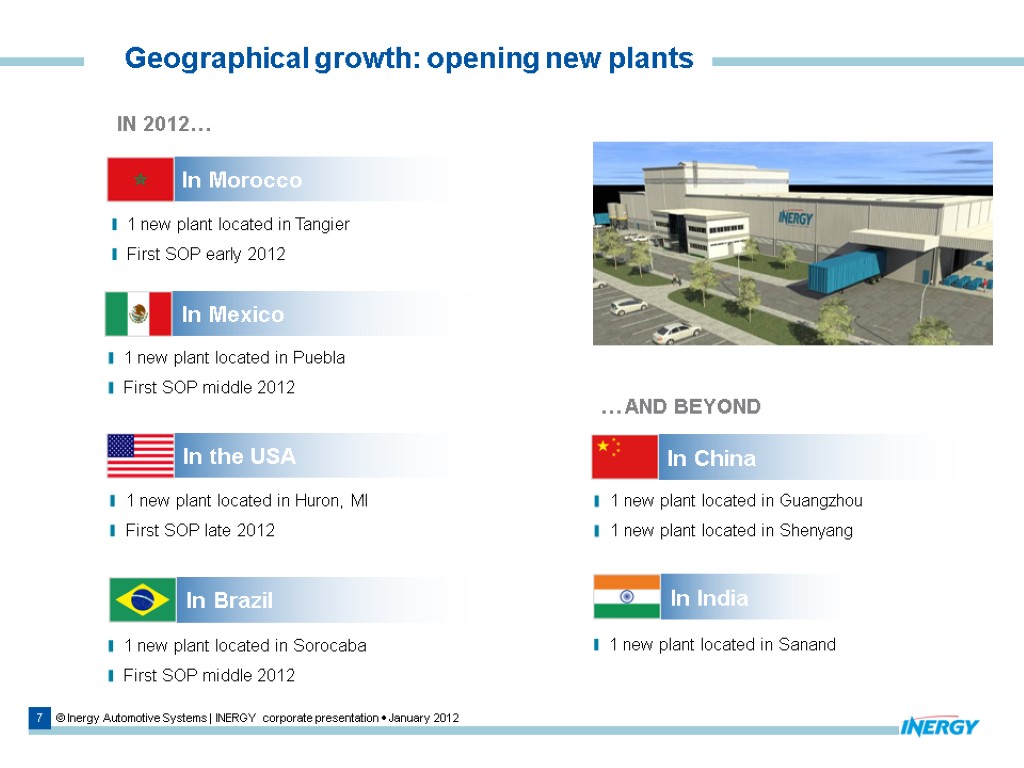 Geographical growth: opening new plants

IN 2012…

In Morocco

1 new plant located in Tangier

First SOP early 2012

In Mexico

1 new plant located in Puebla

First SOP middle 2012

In the USA

1 new plant located in Huron, MI

First SOP late 2012

In Brazil

1 new plant located in Sorocaba

First SOP middle 2012

INERGY

…AND BEYOND

In China

1 new plant located in Guangzhou

1 new plant located in Shenyang

In India

1 new plant located in Sanand

7 © Inergy Automotive Systems | INERGY corporate presentation • January 2012

INERGY